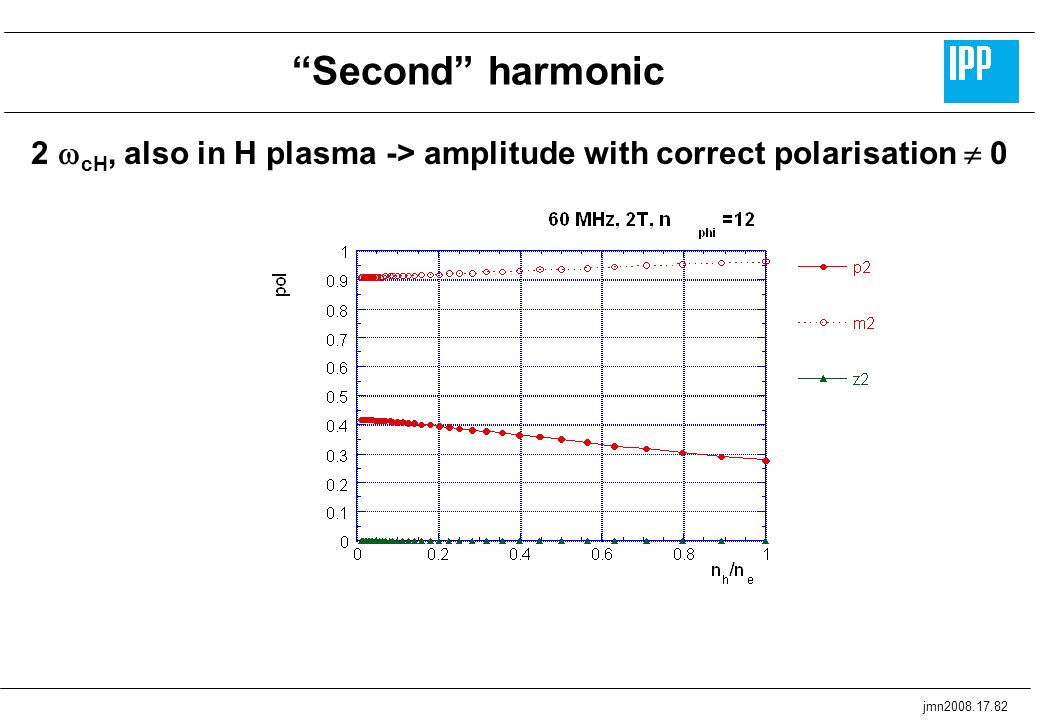 “Second” harmonic

IPP

2 $\omega_{cH}$, also in H plasma -> amplitude with correct polarisation $\neq$ 0

60 MHz, 2T, $n_{phi}$ =12

pol

1
0.9
0.8
0.7
0.6
0.5
0.4
0.3
0.2
0.1
0

0
0.2
0.4
0.6
0.8
1

$n_h/n_e$

p2

m2

z2

jmn2008.17.82